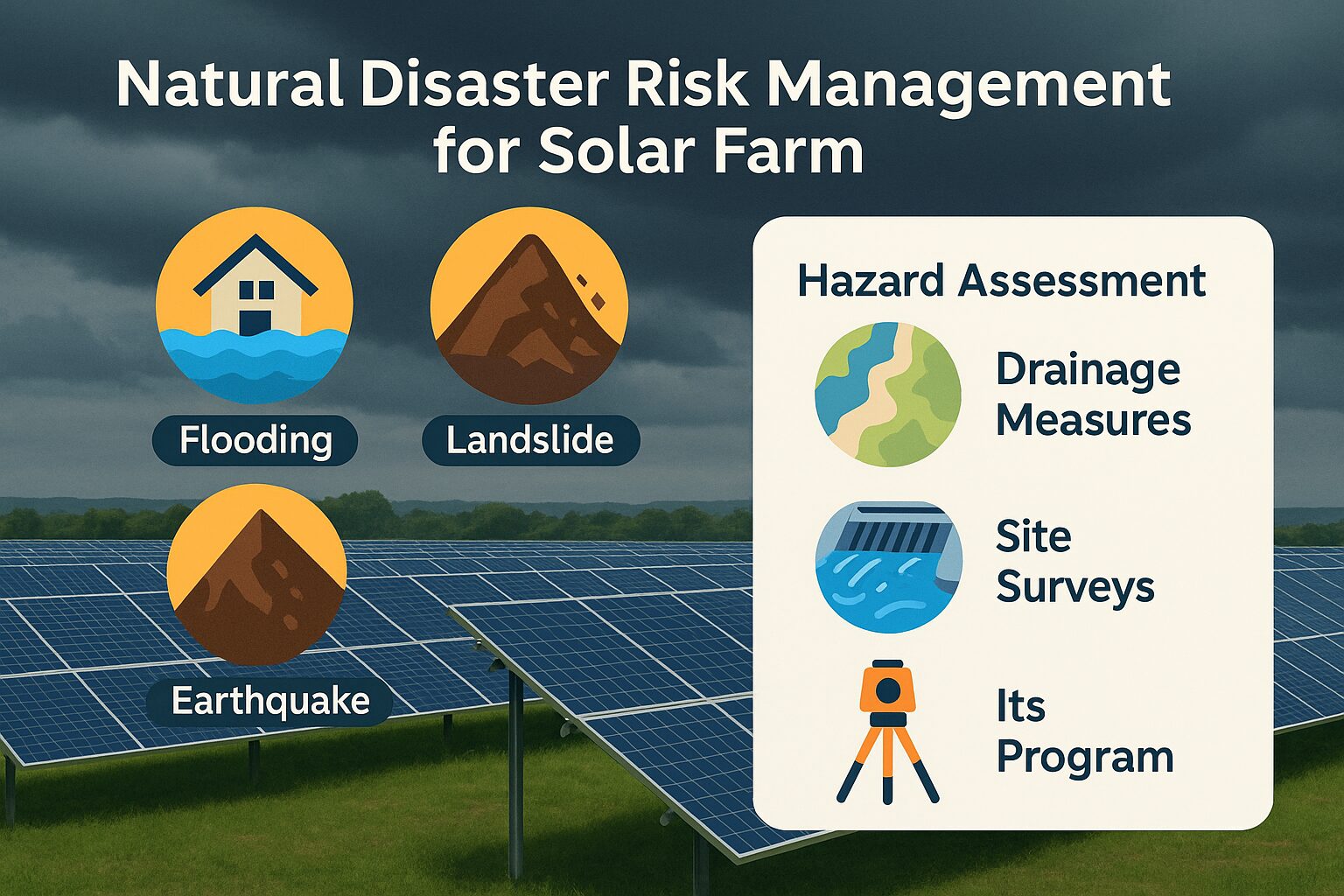 Natural Disaster Risk Management for Solar Farm

Flooding

Landslide

Earthquake

Hazard Assessment

Drainage Measures

Site Surveys

Its Program